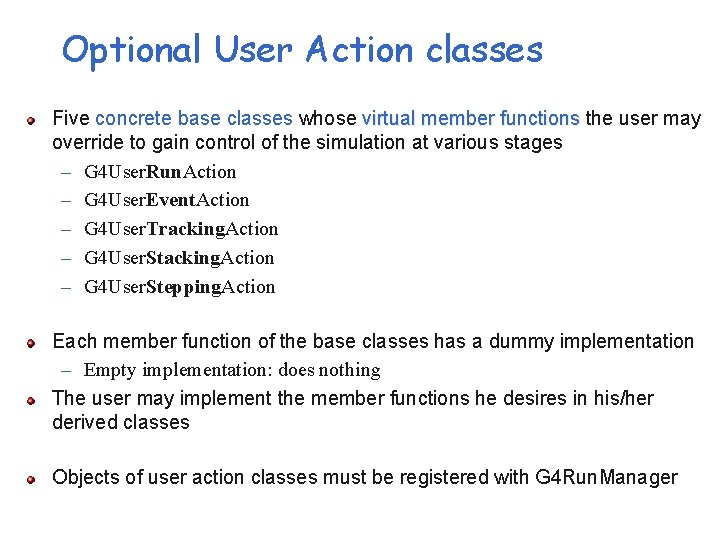 Optional User Action classes

Five concrete base classes whose virtual member functions the user may override to gain control of the simulation at various stages

– G4UserRunAction
– G4UserEventAction
– G4UserTrackingAction
– G4UserStackingAction
– G4UserSteppingAction

Each member function of the base classes has a dummy implementation

– Empty implementation: does nothing

The user may implement the member functions he desires in his/her derived classes

Objects of user action classes must be registered with G4RunManager